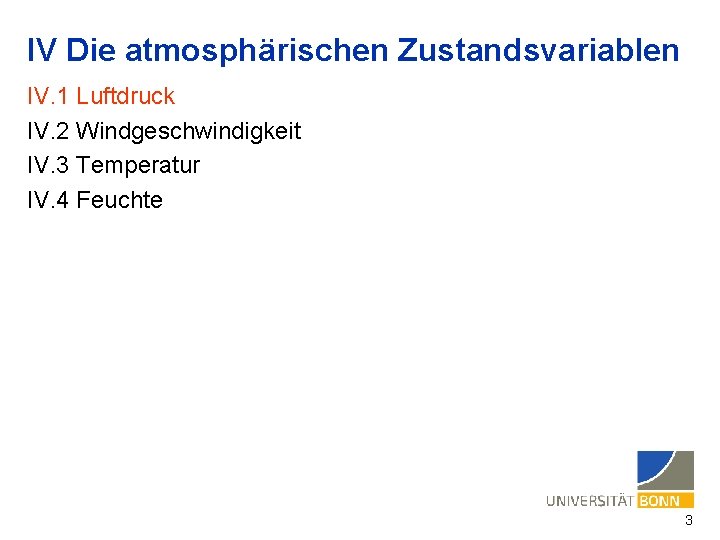 IV Die atmosphärischen Zustandsvariablen

IV.1 Luftdruck
IV.2 Windgeschwindigkeit
IV.3 Temperatur
IV.4 Feuchte

UNIVERSITÄT BONN

3